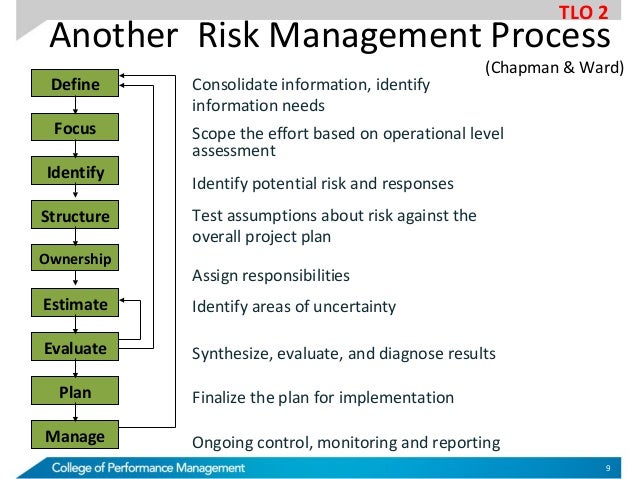 TLO 2

Another Risk Management Process

(Chapman & Ward)

Define
Focus
Identify
Structure
Ownership
Estimate
Evaluate
Plan
Manage

Consolidate information, identify information needs

Scope the effort based on operational level assessment

Identify potential risk and responses

Test assumptions about risk against the overall project plan

Assign responsibilities

Identify areas of uncertainty

Synthesize, evaluate, and diagnose results

Finalize the plan for implementation

Ongoing control, monitoring and reporting

College of Performance Management

9